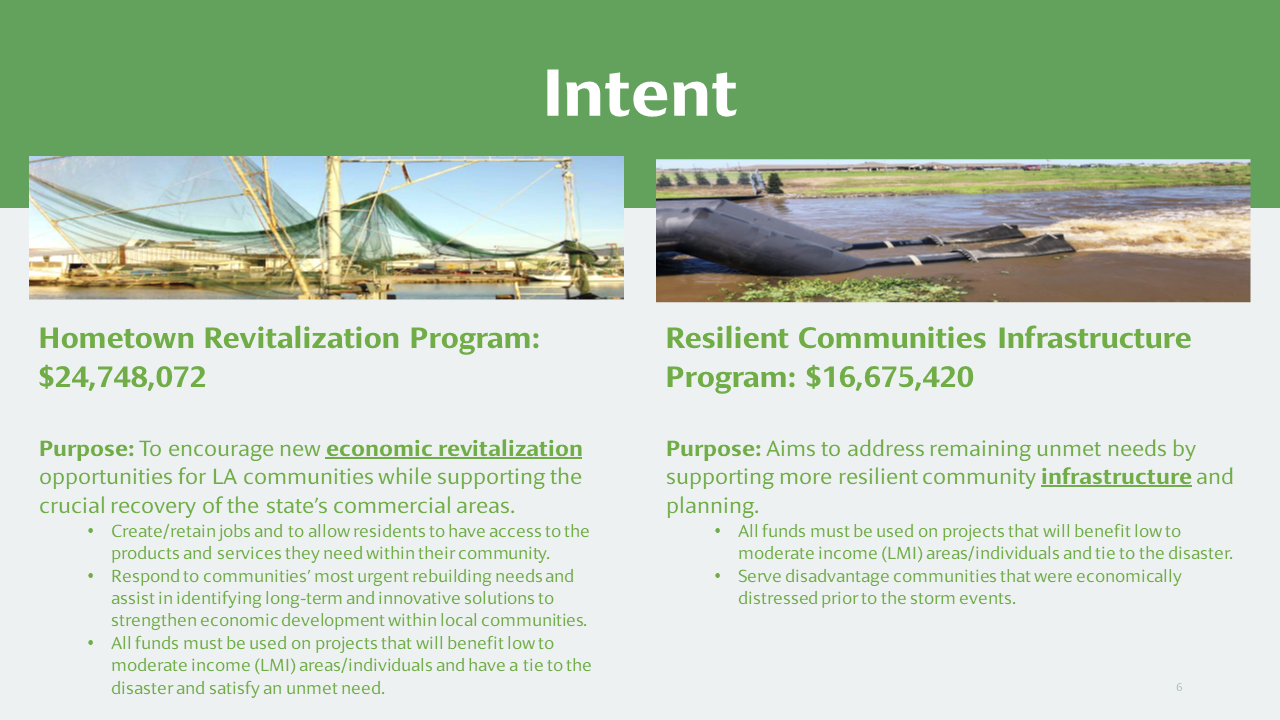 Intent

Hometown Revitalization Program: $24,748,072

Purpose: To encourage new economic revitalization opportunities for LA communities while supporting the crucial recovery of the state's commercial areas.
• Create/retain jobs and to allow residents to have access to the products and services they need within their community.
• Respond to communities' most urgent rebuilding needs and assist in identifying long-term and innovative solutions to strengthen economic development within local communities.
• All funds must be used on projects that will benefit low to moderate income (LMI) areas/individuals and have a tie to the disaster and satisfy an unmet need.

Resilient Communities Infrastructure Program: $16,675,420

Purpose: Aims to address remaining unmet needs by supporting more resilient community infrastructure and planning.
• All funds must be used on projects that will benefit low to moderate income (LMI) areas/individuals and tie to the disaster.
• Serve disadvantage communities that were economically distressed prior to the storm events.

6